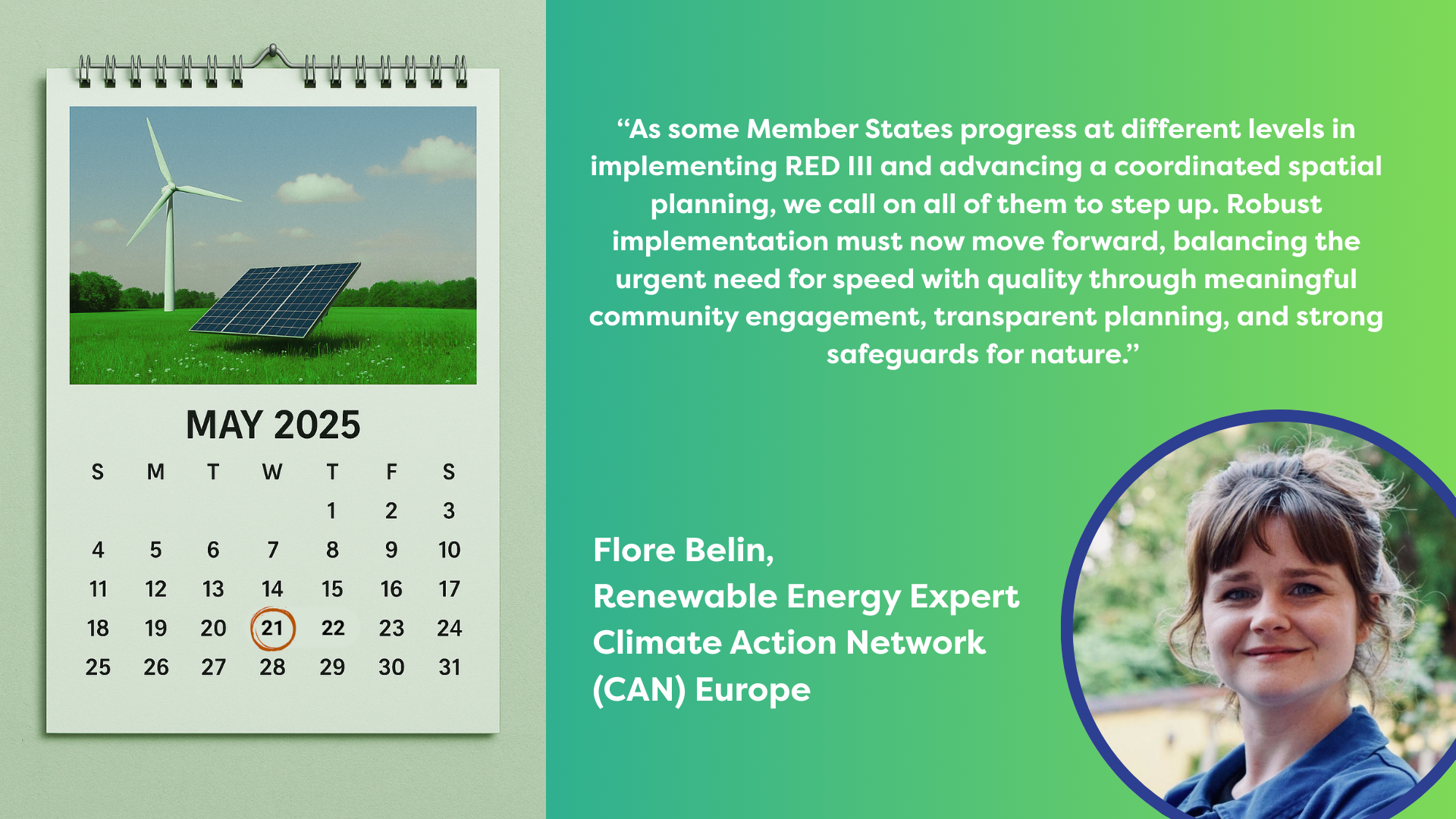 MAY 2025

| S | M | T | W | T | F | S |
|---|---|---|---|---|---|---|
| | | | | 1 | 2 | 3 |
| 4 | 5 | 6 | 7 | 8 | 9 | 10 |
| 11 | 12 | 13 | 14 | 15 | 16 | 17 |
| 18 | 19 | 20 | 21 | 22 | 23 | 24 |
| 25 | 26 | 27 | 28 | 29 | 30 | 31 |

“As some Member States progress at different levels in implementing RED III and advancing a coordinated spatial planning, we call on all of them to step up. Robust implementation must now move forward, balancing the urgent need for speed with quality through meaningful community engagement, transparent planning, and strong safeguards for nature.”

Flore Belin,
Renewable Energy Expert
Climate Action Network
(CAN) Europe